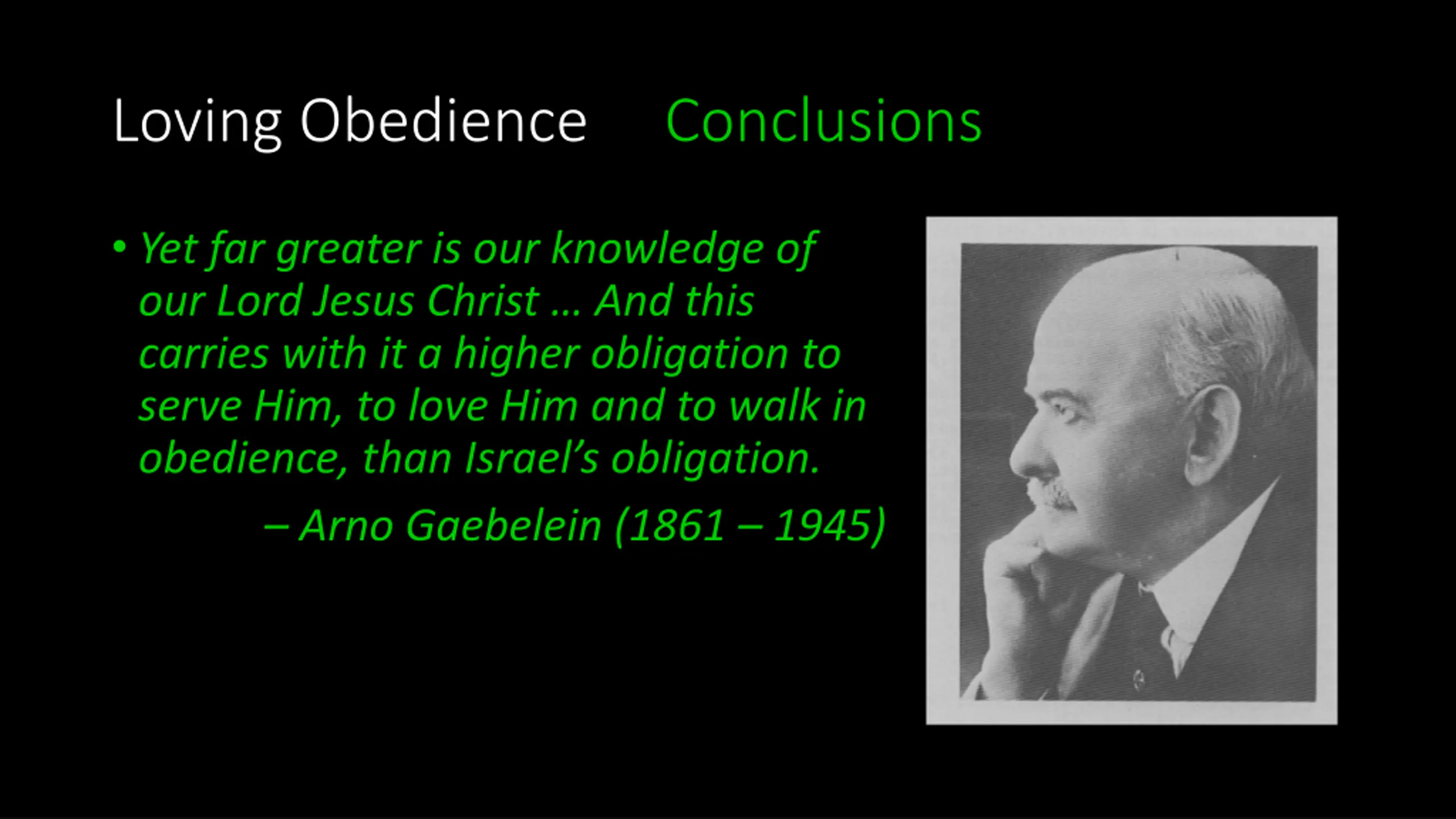 Loving Obedience Conclusions

• Yet far greater is our knowledge of our Lord Jesus Christ … And this carries with it a higher obligation to serve Him, to love Him and to walk in obedience, than Israel's obligation.

– Arno Gaebelein (1861 – 1945)